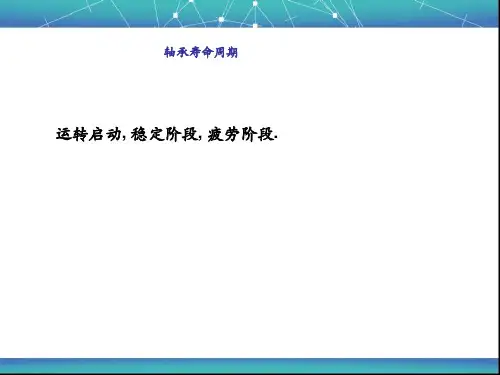 轴承寿命周期

运转启动, 稳定阶段, 疲劳阶段.